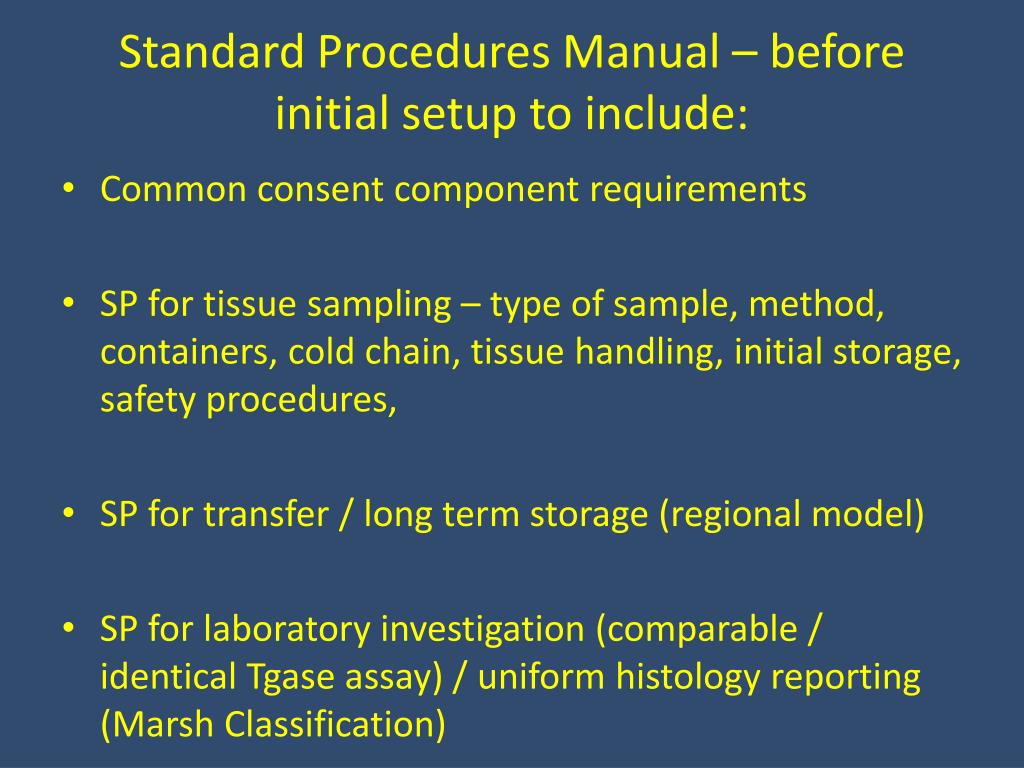 Standard Procedures Manual – before initial setup to include:

• Common consent component requirements

• SP for tissue sampling – type of sample, method, containers, cold chain, tissue handling, initial storage, safety procedures,

• SP for transfer / long term storage (regional model)

• SP for laboratory investigation (comparable / identical Tgase assay) / uniform histology reporting (Marsh Classification)